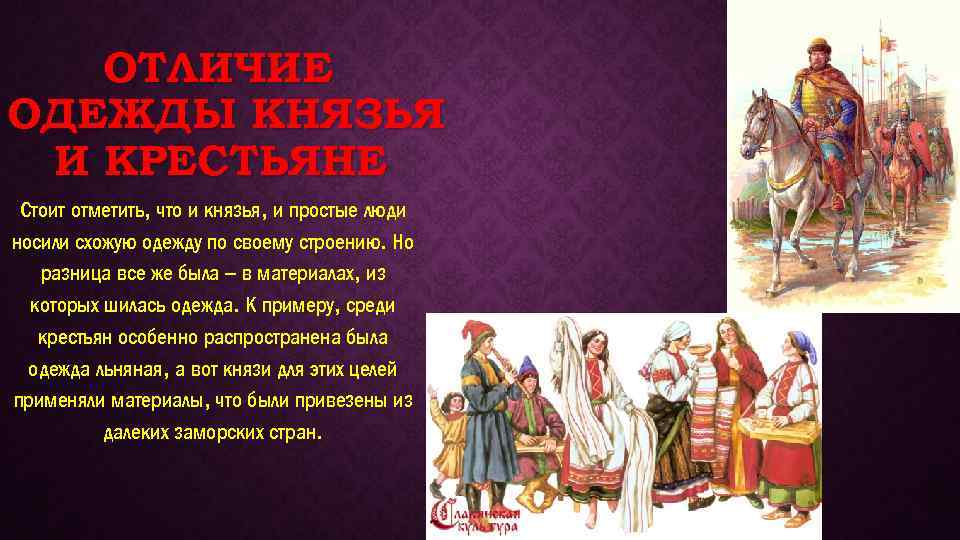 ОТЛИЧИЕ ОДЕЖДЫ КНЯЗЬЯ И КРЕСТЬЯНЕ

Стоит отметить, что и князья, и простые люди носили схожую одежду по своему строению. Но разница все же была – в материалах, из которых шилась одежда. К примеру, среди крестьян особенно распространена была одежда льняная, а вот князи для этих целей применяли материалы, что были привезены из далеких заморских стран.

Славянская культура